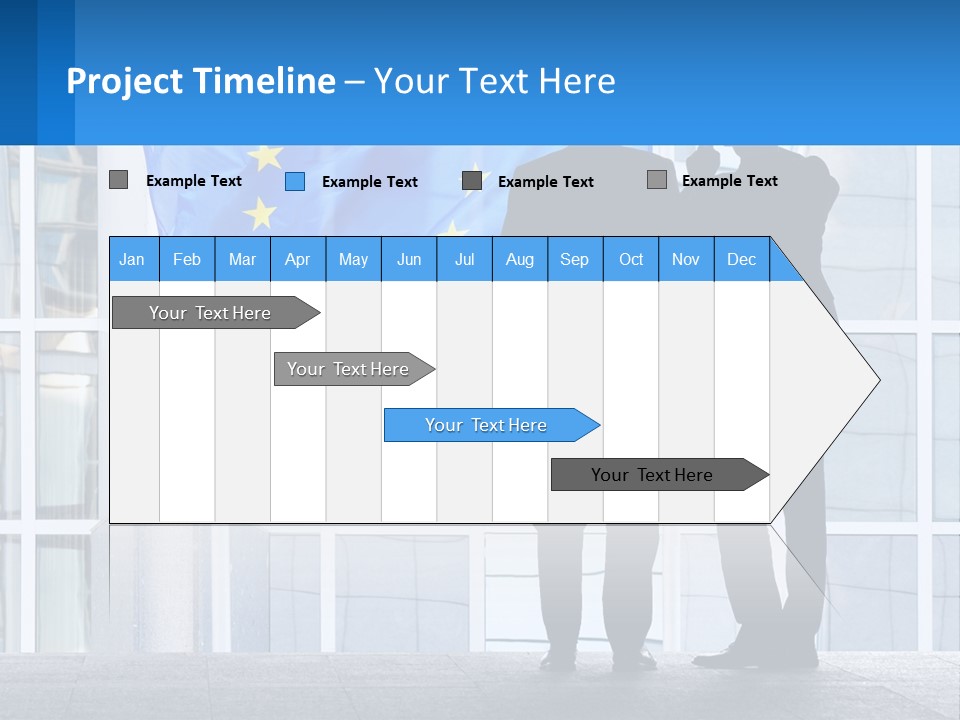 Project Timeline – Your Text Here

Example Text
Example Text
Example Text
Example Text

| Jan | Feb | Mar | Apr | May | Jun | Jul | Aug | Sep | Oct | Nov | Dec |
|---|---|---|---|---|---|---|---|---|---|---|---|

Your Text Here

Your Text Here

Your Text Here

Your Text Here